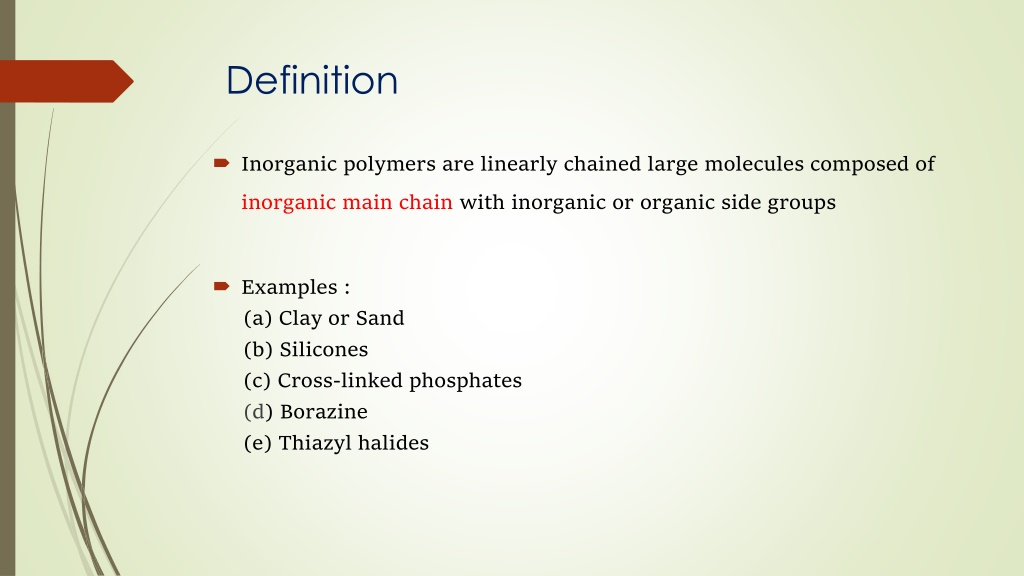 Definition

Inorganic polymers are linearly chained large molecules composed of inorganic main chain with inorganic or organic side groups

Examples :
(a) Clay or Sand
(b) Silicones
(c) Cross-linked phosphates
(d) Borazine
(e) Thiazyl halides